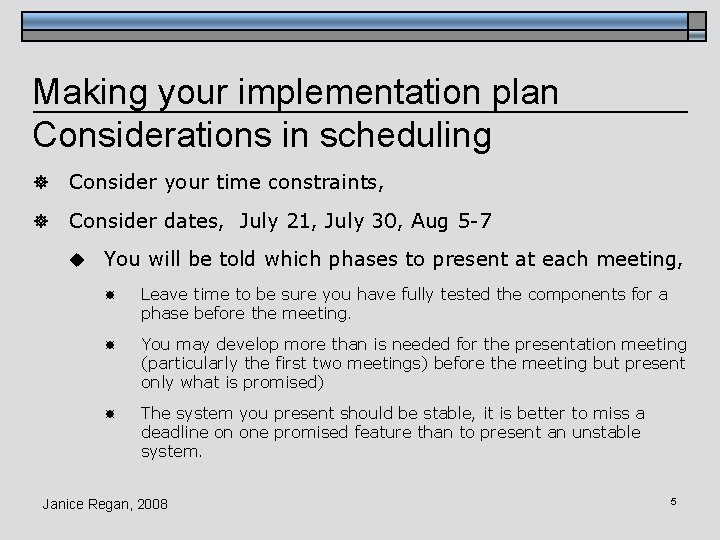 Making your implementation plan
Considerations in scheduling

Consider your time constraints,

Consider dates, July 21, July 30, Aug 5-7

You will be told which phases to present at each meeting,

Leave time to be sure you have fully tested the components for a phase before the meeting.

You may develop more than is needed for the presentation meeting (particularly the first two meetings) before the meeting but present only what is promised)

The system you present should be stable, it is better to miss a deadline on one promised feature than to present an unstable system.

Janice Regan, 2008

5